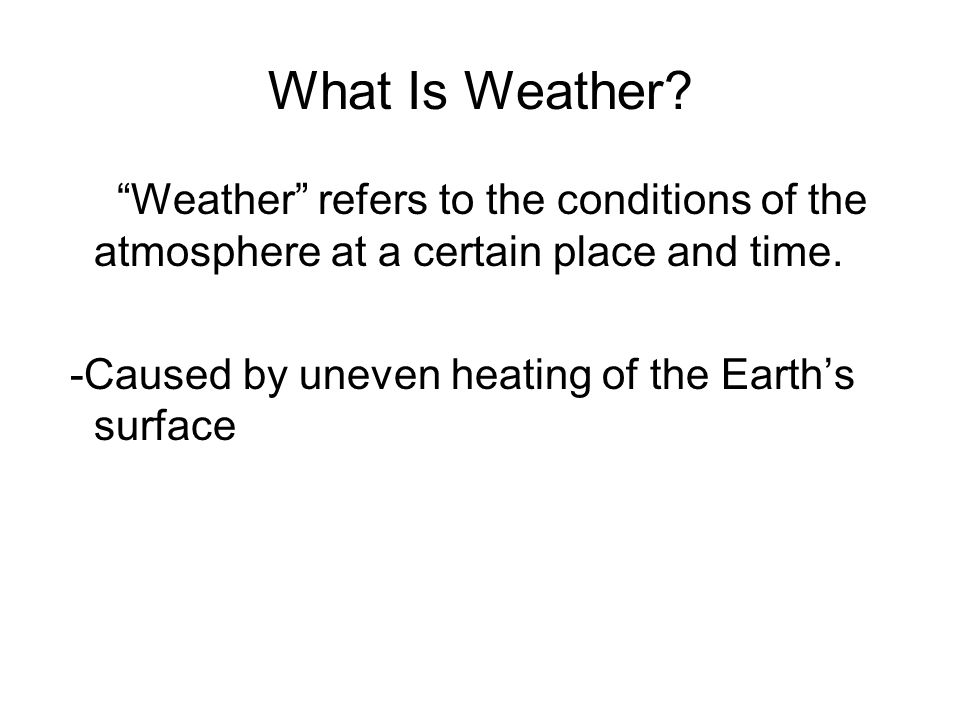 What Is Weather?

“Weather” refers to the conditions of the atmosphere at a certain place and time.

-Caused by uneven heating of the Earth’s surface